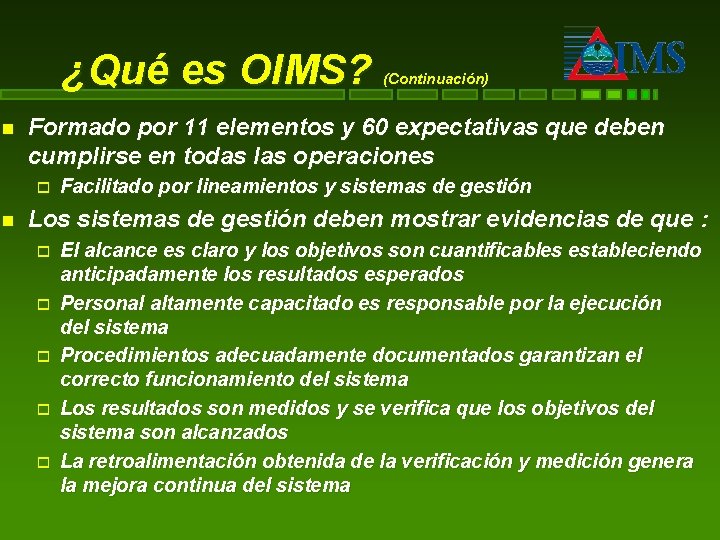 ¿Qué es OIMS? (Continuación)

OIMS

Formado por 11 elementos y 60 expectativas que deben cumplirse en todas las operaciones

Facilitado por lineamientos y sistemas de gestión

Los sistemas de gestión deben mostrar evidencias de que :

El alcance es claro y los objetivos son cuantificables estableciendo anticipadamente los resultados esperados

Personal altamente capacitado es responsable por la ejecución del sistema

Procedimientos adecuadamente documentados garantizan el correcto funcionamiento del sistema

Los resultados son medidos y se verifica que los objetivos del sistema son alcanzados

La retroalimentación obtenida de la verificación y medición genera la mejora continua del sistema